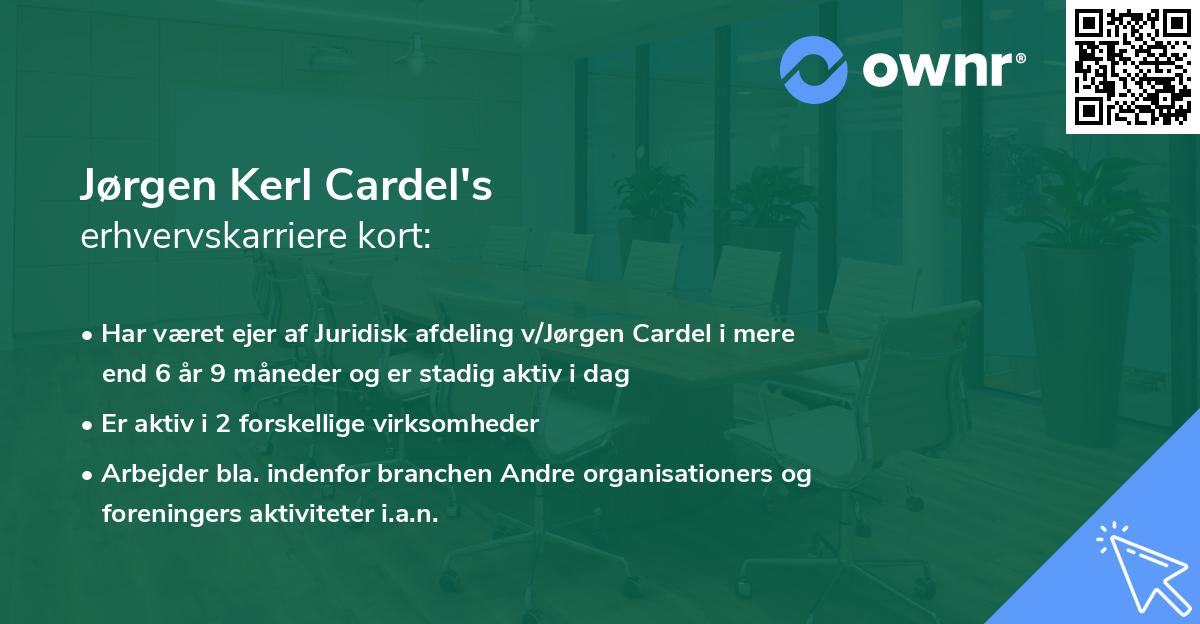 ownr®

Jørgen Kerl Cardel's
erhvervskarriere kort:

• Har været ejer af Juridisk afdeling v/Jørgen Cardel i mere end 6 år 9 måneder og er stadig aktiv i dag

• Er aktiv i 2 forskellige virksomheder

• Arbejder bla. indenfor branchen Andre organisationers og foreningers aktiviteter i.a.n.